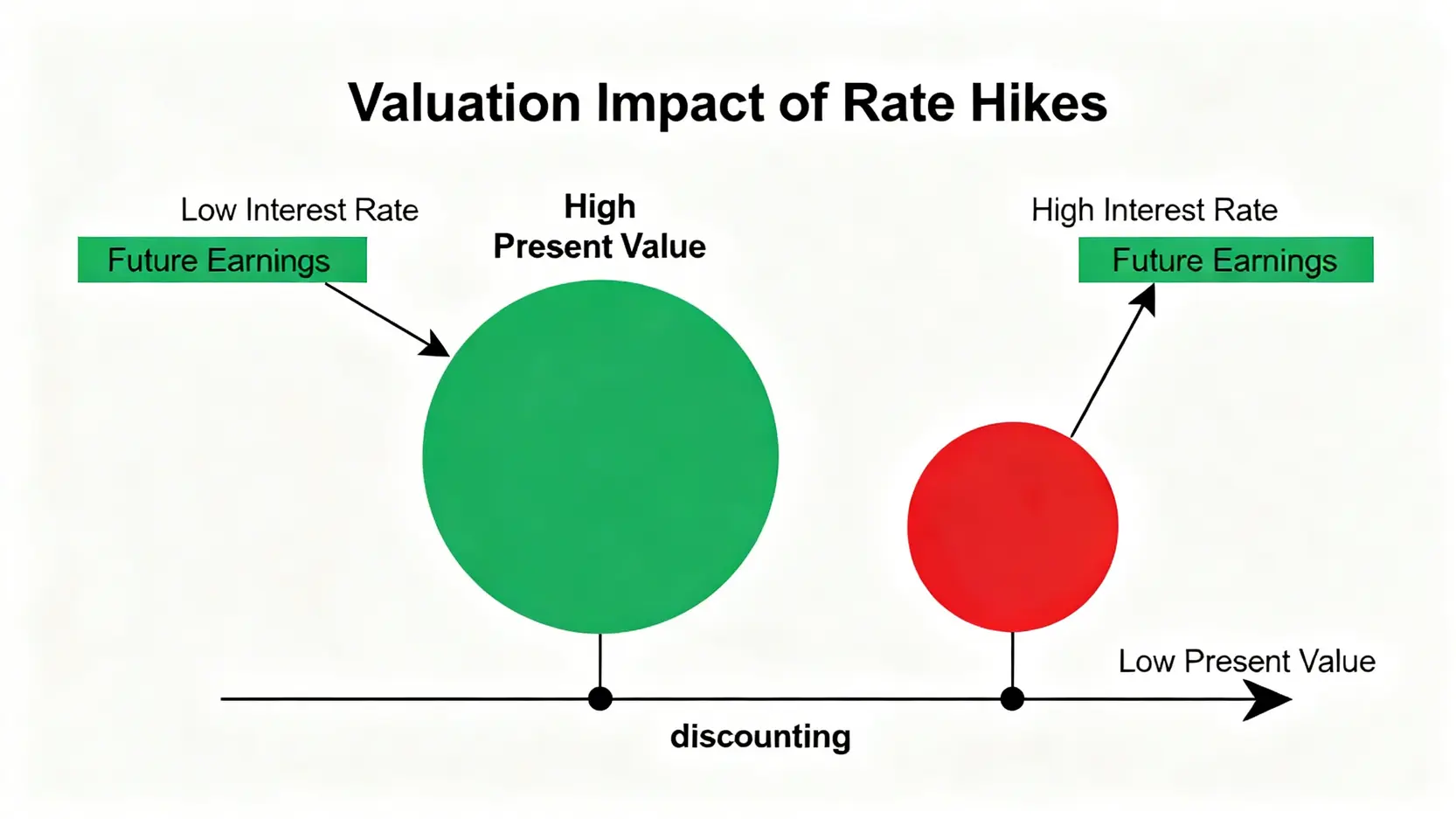 Valuation Impact of Rate Hikes

Low Interest Rate

Future Earnings

High
Present Value

High Interest Rate

Future Earnings

Low Present Value

discounting